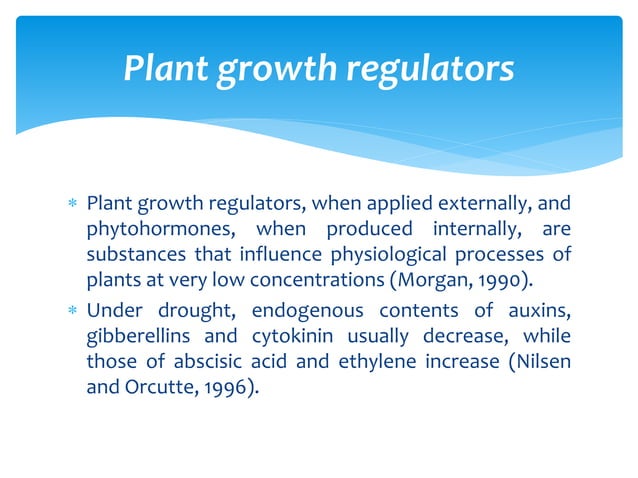 Plant growth regulators

* Plant growth regulators, when applied externally, and phytohormones, when produced internally, are substances that influence physiological processes of plants at very low concentrations (Morgan, 1990).
* Under drought, endogenous contents of auxins, gibberellins and cytokinin usually decrease, while those of abscisic acid and ethylene increase (Nilsen and Orcutte, 1996).